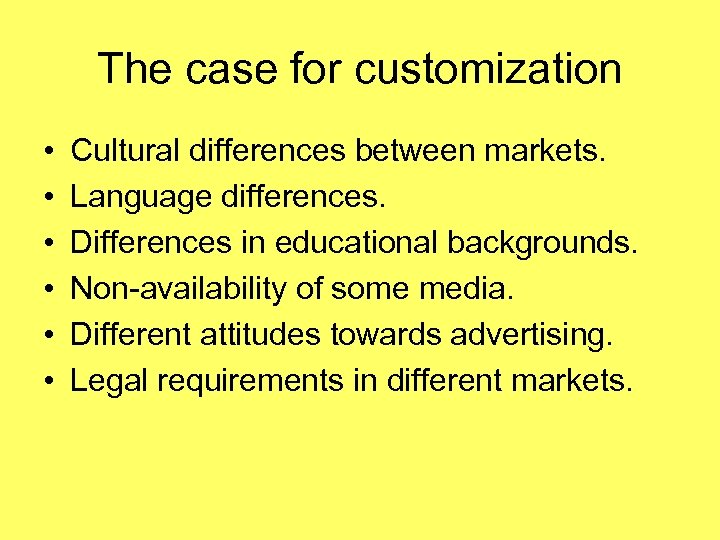 The case for customization

• Cultural differences between markets.
• Language differences.
• Differences in educational backgrounds.
• Non-availability of some media.
• Different attitudes towards advertising.
• Legal requirements in different markets.